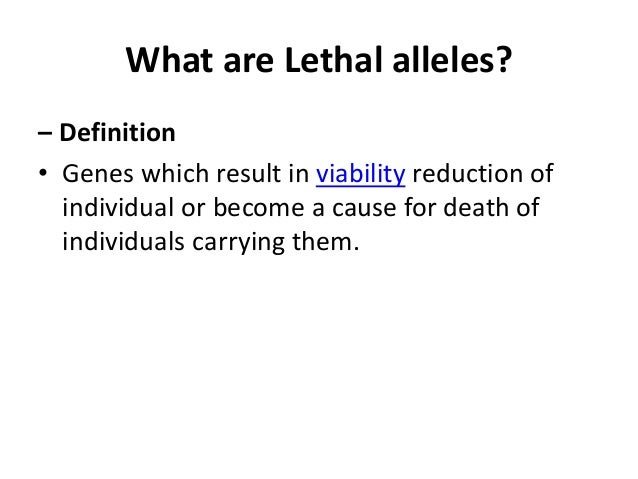 What are Lethal alleles?

– Definition

• Genes which result in viability reduction of individual or become a cause for death of individuals carrying them.